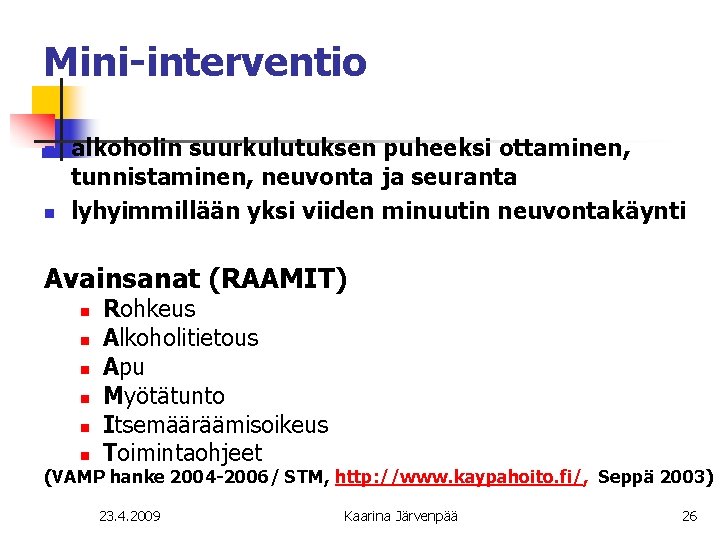 Mini-interventio

- alkoholin suurkulutuksen puheeksi ottaminen, tunnistaminen, neuvonta ja seuranta
- lyhyimmillään yksi viiden minuutin neuvontakäynti

Avainsanat (RAAMIT)

- Rohkeus
- Alkoholitietous
- Apu
- Myötätunto
- Itsemääräämisoikeus
- Toimintaohjeet

(VAMP hanke 2004-2006 / STM, http://www.kaypahoito.fi/, Seppä 2003)

23.4.2009 Kaarina Järvenpää 26